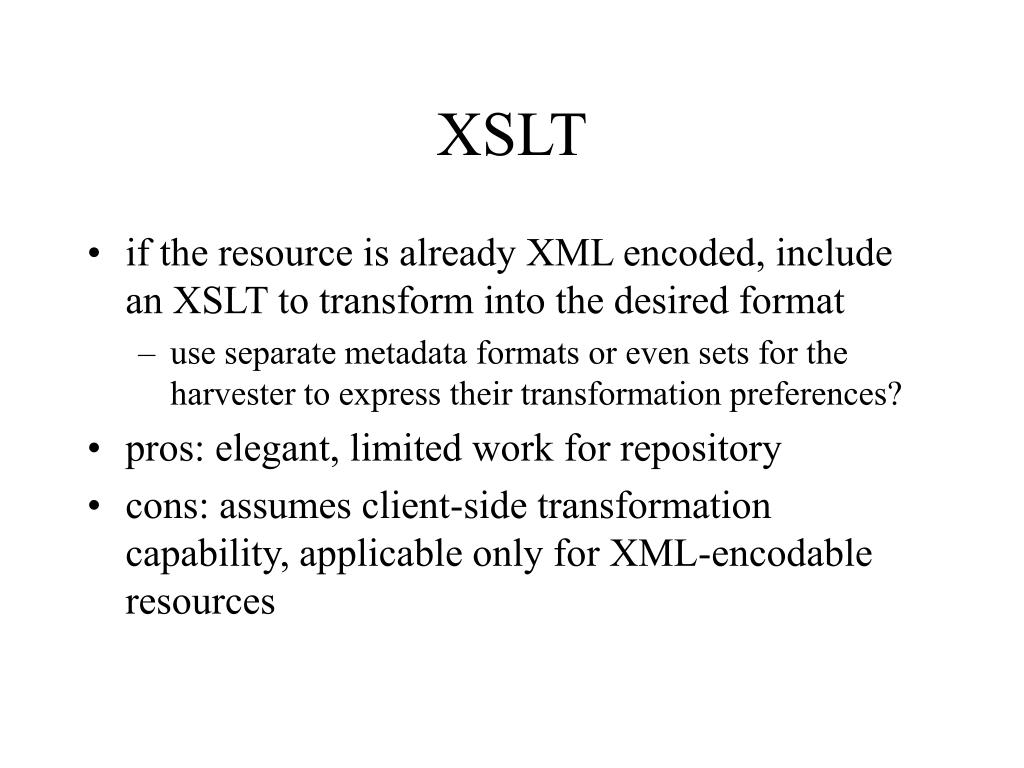 XSLT

• if the resource is already XML encoded, include an XSLT to transform into the desired format
  – use separate metadata formats or even sets for the harvester to express their transformation preferences?
• pros: elegant, limited work for repository
• cons: assumes client-side transformation capability, applicable only for XML-encodable resources